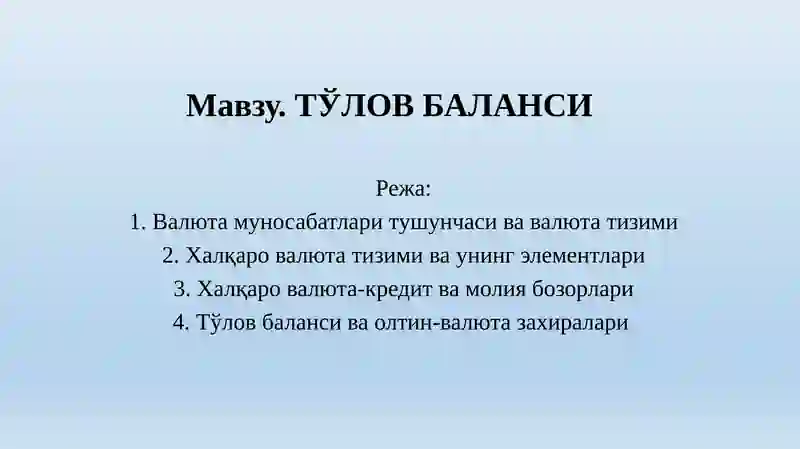 Мавзу. ТЎЛОВ БАЛАНСИ

Режа:
1. Валюта муносабатлари тушунчаси ва валюта тизими
2. Халқаро валюта тизими ва унинг элементлари
3. Халқаро валюта-кредит ва молия бозорлари
4. Тўлов баланси ва олтин-валюта захиралари